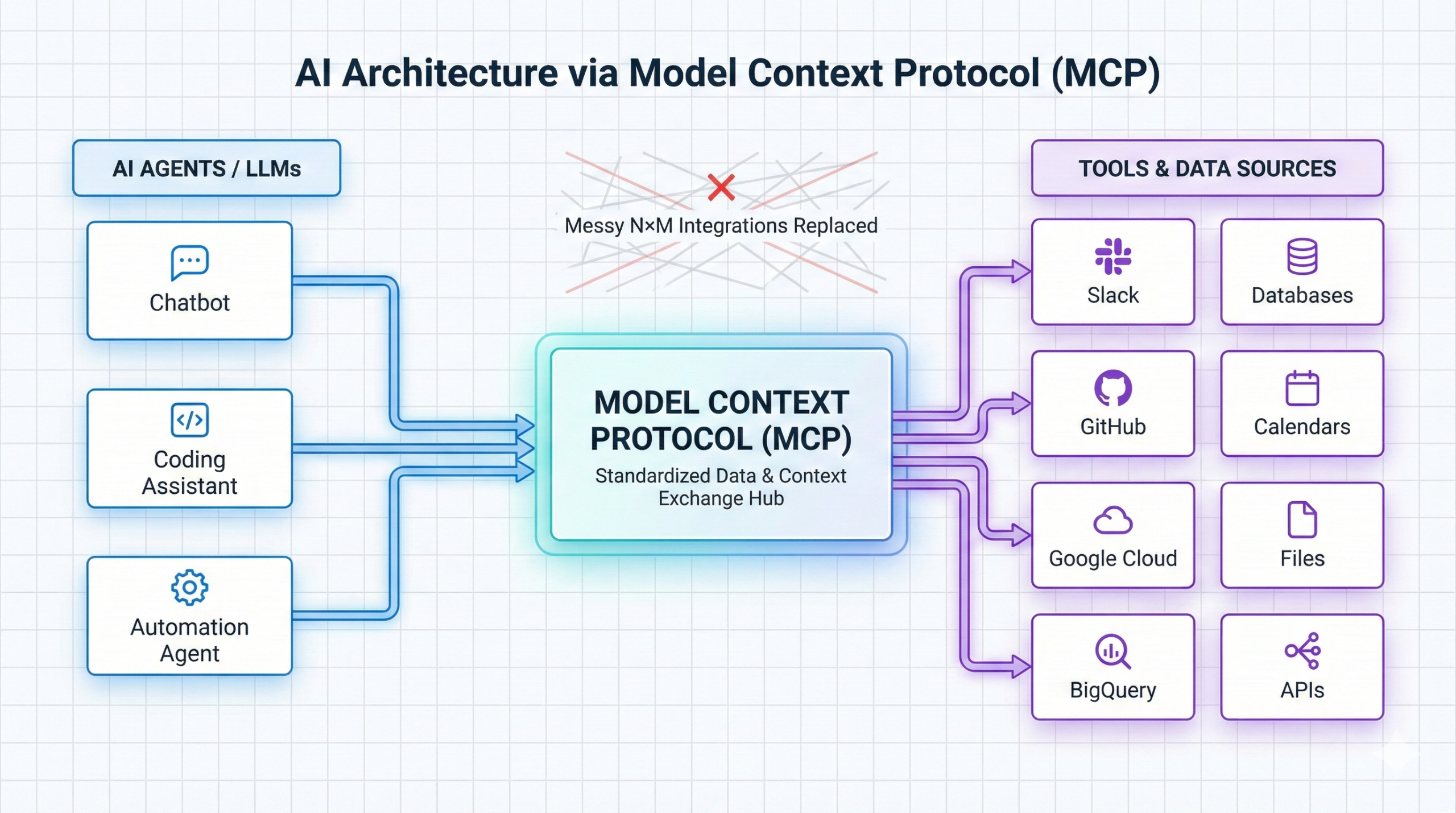 AI Architecture via Model Context Protocol (MCP)

AI AGENTS / LLMs

Chatbot

Coding Assistant

Automation Agent

Messy N×M Integrations Replaced

MODEL CONTEXT PROTOCOL (MCP)
Standardized Data & Context Exchange Hub

TOOLS & DATA SOURCES

Slack

Databases

GitHub

Calendars

Google Cloud

Files

BigQuery

APIs